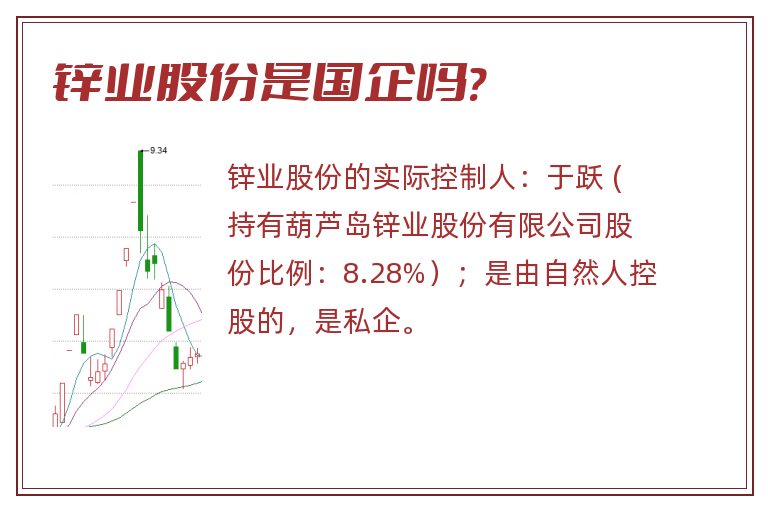 锌业股份是国企吗?

9.34

锌业股份的实际控制人：于跃（持有葫芦岛锌业股份有限公司股份比例：8.28%）；是由自然人控股的，是私企。